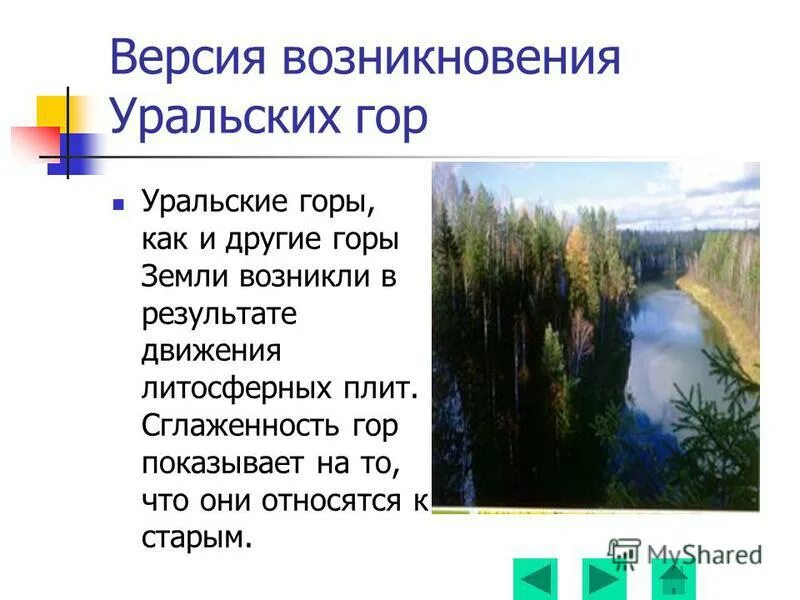 Версия возникновения Уральских гор

Уральские горы, как и другие горы Земли возникли в результате движения литосферных плит. Сглаженность гор показывает на то, что они относятся к старым.

MyShared